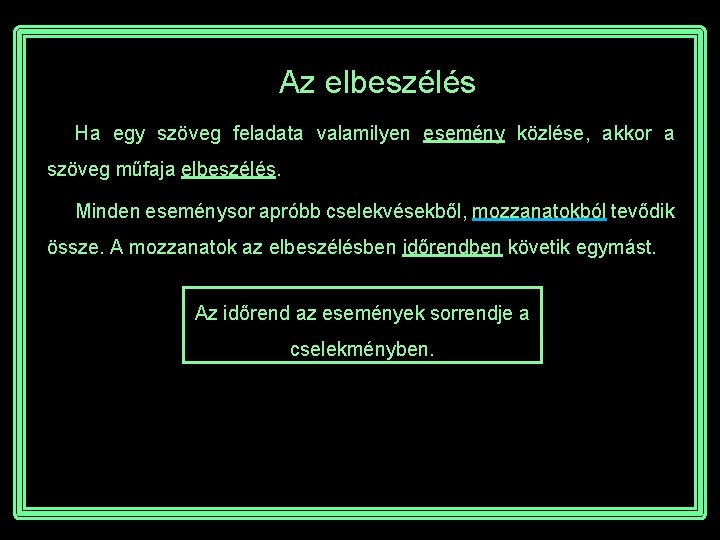 Az elbeszélés

Ha egy szöveg feladata valamilyen esemény közlése, akkor a szöveg műfaja elbeszélés.

Minden eseménysor apróbb cselekvésekből, mozzanatokból tevődik össze. A mozzanatok az elbeszélésben időrendben követik egymást.

Az időrend az események sorrendje a cselekményben.